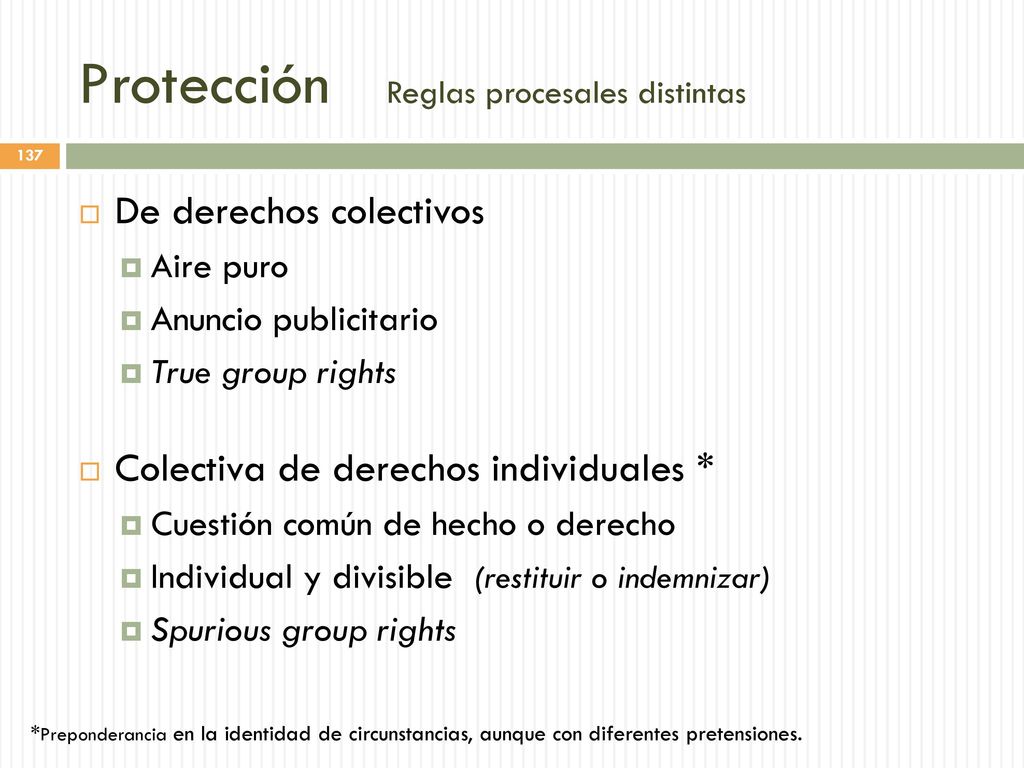 Protección Reglas procesales distintas

137

De derechos colectivos

Aire puro

Anuncio publicitario

True group rights

Colectiva de derechos individuales *

Cuestión común de hecho o derecho

Individual y divisible (restituir o indemnizar)

Spurious group rights

*Preponderancia en la identidad de circunstancias, aunque con diferentes pretensiones.